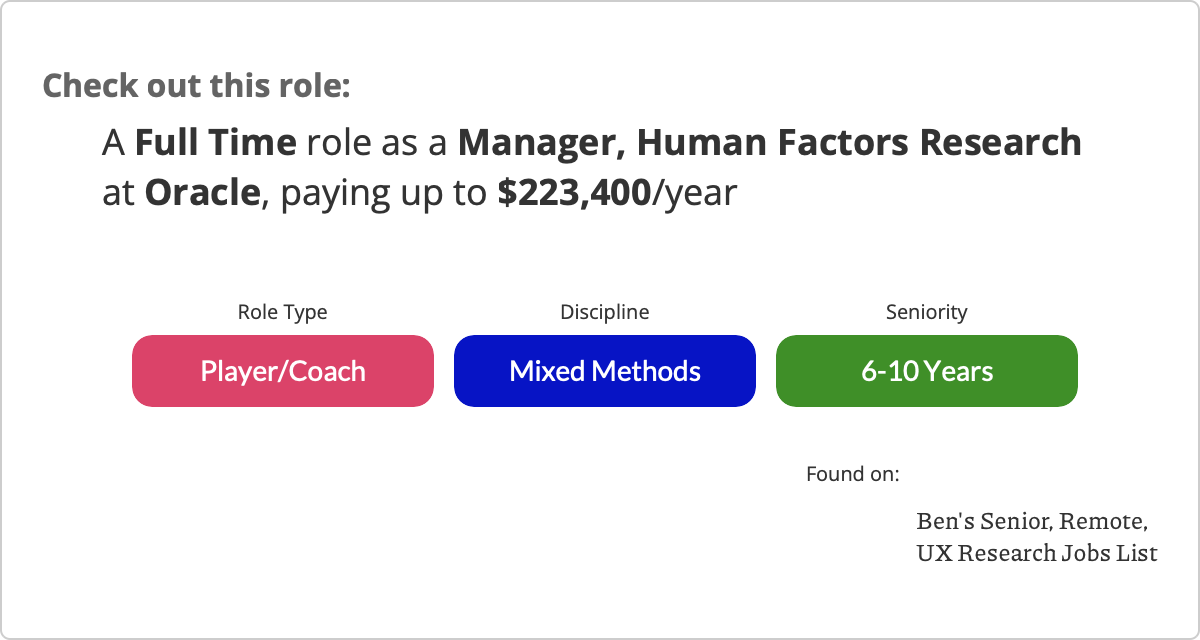 Check out this role:

A Full Time role as a Manager, Human Factors Research at Oracle, paying up to $223,400/year

Role Type
Player/Coach

Discipline
Mixed Methods

Seniority
6-10 Years

Found on:

Ben's Senior, Remote, UX Research Jobs List